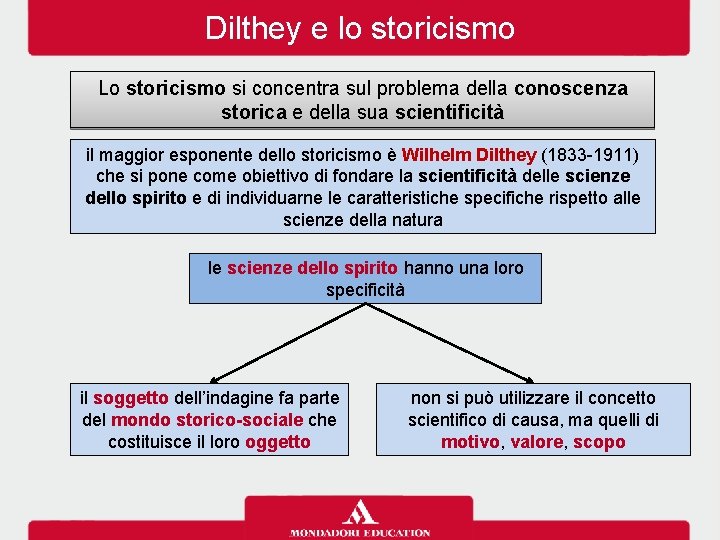 Dilthey e lo storicismo

Lo storicismo si concentra sul problema della conoscenza storica e della sua scientificità

il maggior esponente dello storicismo è Wilhelm Dilthey (1833-1911) che si pone come obiettivo di fondare la scientificità delle scienze dello spirito e di individuarne le caratteristiche specifiche rispetto alle scienze della natura

le scienze dello spirito hanno una loro specificità

il soggetto dell'indagine fa parte del mondo storico-sociale che costituisce il loro oggetto

non si può utilizzare il concetto scientifico di causa, ma quelli di motivo, valore, scopo

MONDADORI EDUCATION